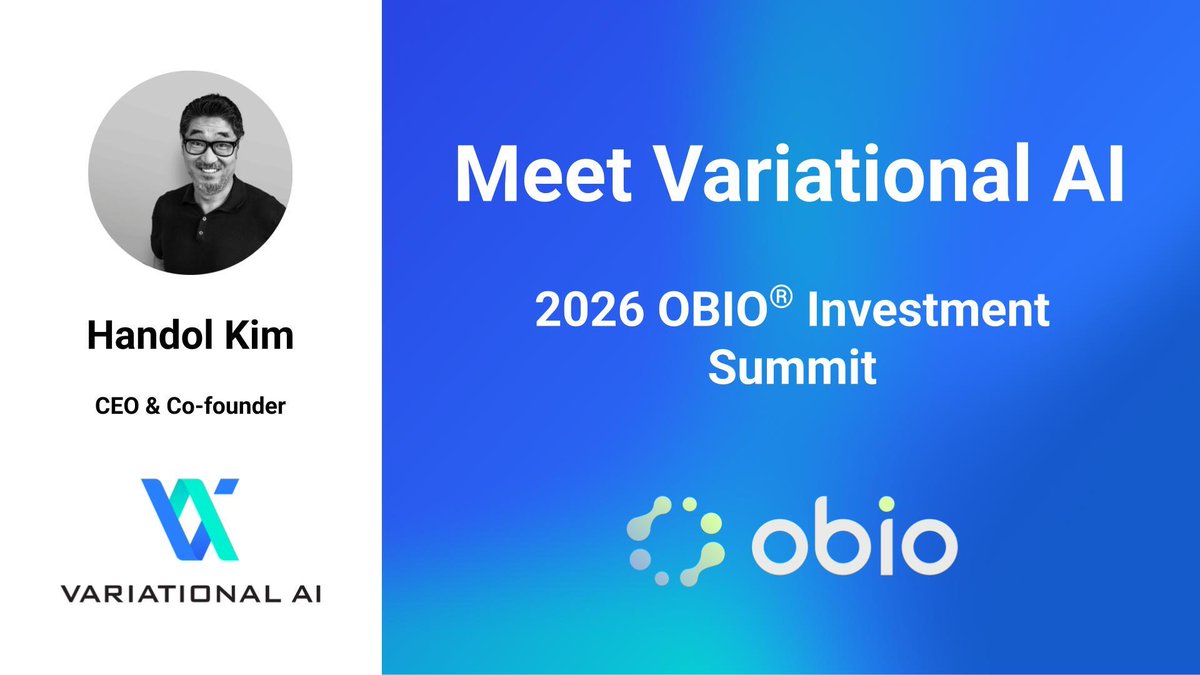 Handol Kim

CEO & Co-founder

VARIATIONAL AI

Meet Variational AI

2026 OBIO® Investment Summit

obio